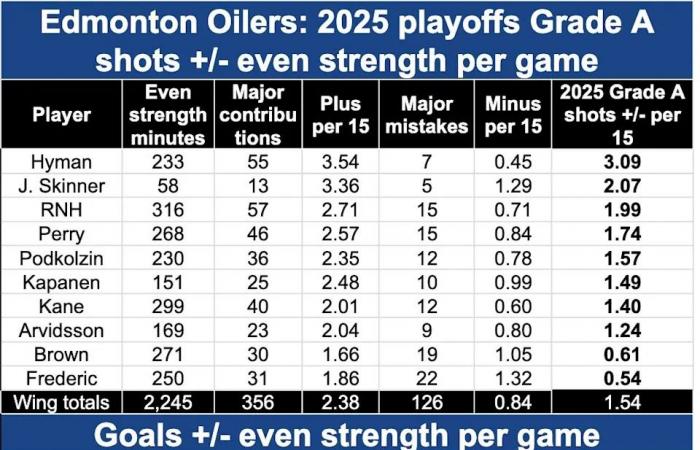 Edmonton Oilers: 2025 playoffs Grade A shots +/- even strength per game

| Player | Even strength minutes | Major contributions | Plus per 15 | Major mistakes | Minus per 15 | 2025 Grade A shots +/- per 15 |
|---|---|---|---|---|---|---|
| Hyman | 233 | 55 | 3.54 | 7 | 0.45 | 3.09 |
| J. Skinner | 58 | 13 | 3.36 | 5 | 1.29 | 2.07 |
| RNH | 316 | 57 | 2.71 | 15 | 0.71 | 1.99 |
| Perry | 268 | 46 | 2.57 | 15 | 0.84 | 1.74 |
| Podkolzin | 230 | 36 | 2.35 | 12 | 0.78 | 1.57 |
| Kapanen | 151 | 25 | 2.48 | 10 | 0.99 | 1.49 |
| Kane | 299 | 40 | 2.01 | 12 | 0.60 | 1.40 |
| Arvidsson | 169 | 23 | 2.04 | 9 | 0.80 | 1.24 |
| Brown | 271 | 30 | 1.66 | 19 | 1.05 | 0.61 |
| Frederic | 250 | 31 | 1.86 | 22 | 1.32 | 0.54 |
| Wing totals | 2,245 | 356 | 2.38 | 126 | 0.84 | 1.54 |

Goals +/- even strength per game